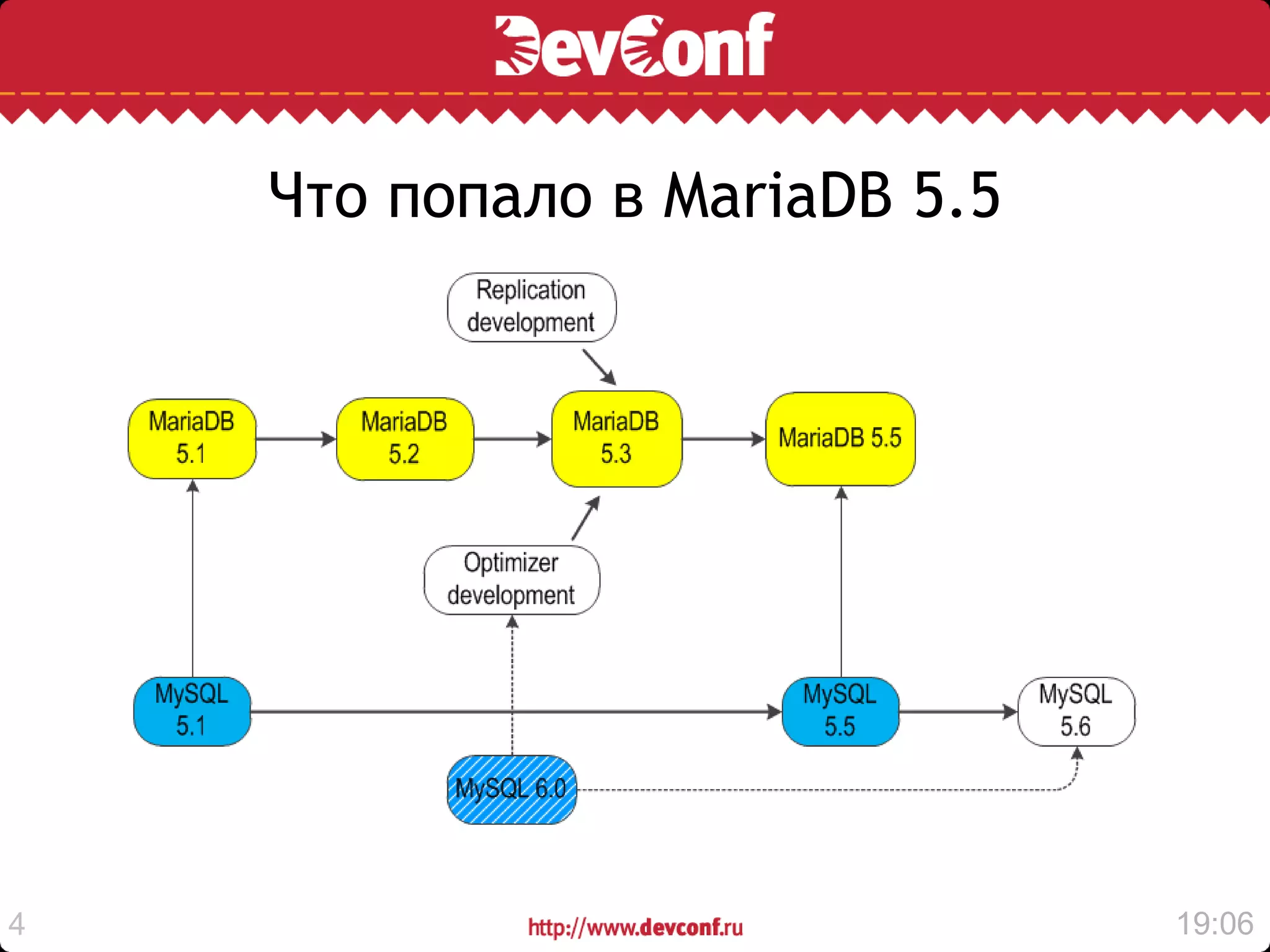 DevConf

Что попало в MariaDB 5.5

Replication development

MariaDB 5.1

MariaDB 5.2

MariaDB 5.3

MariaDB 5.5

Optimizer development

MySQL 5.1

MySQL 5.5

MySQL 5.6

MySQL 6.0

4

http://www.devconf.ru

19:06